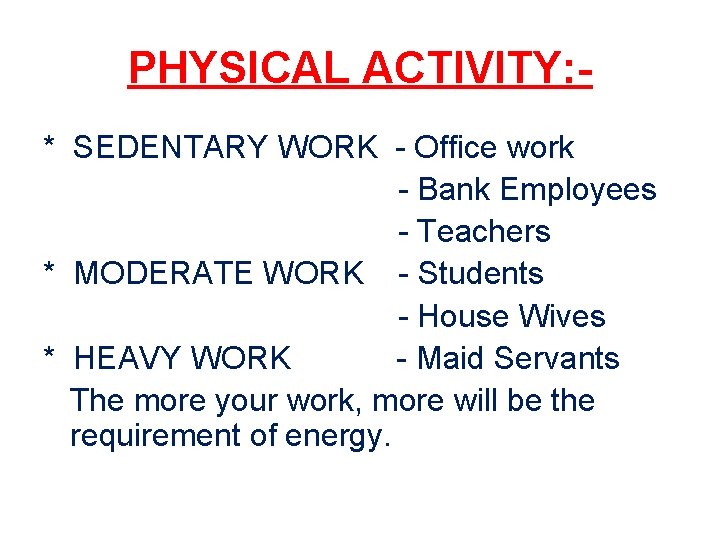 PHYSICAL ACTIVITY:-

* SEDENTARY WORK - Office work
- Bank Employees
- Teachers
* MODERATE WORK - Students
- House Wives
* HEAVY WORK - Maid Servants

The more your work, more will be the requirement of energy.